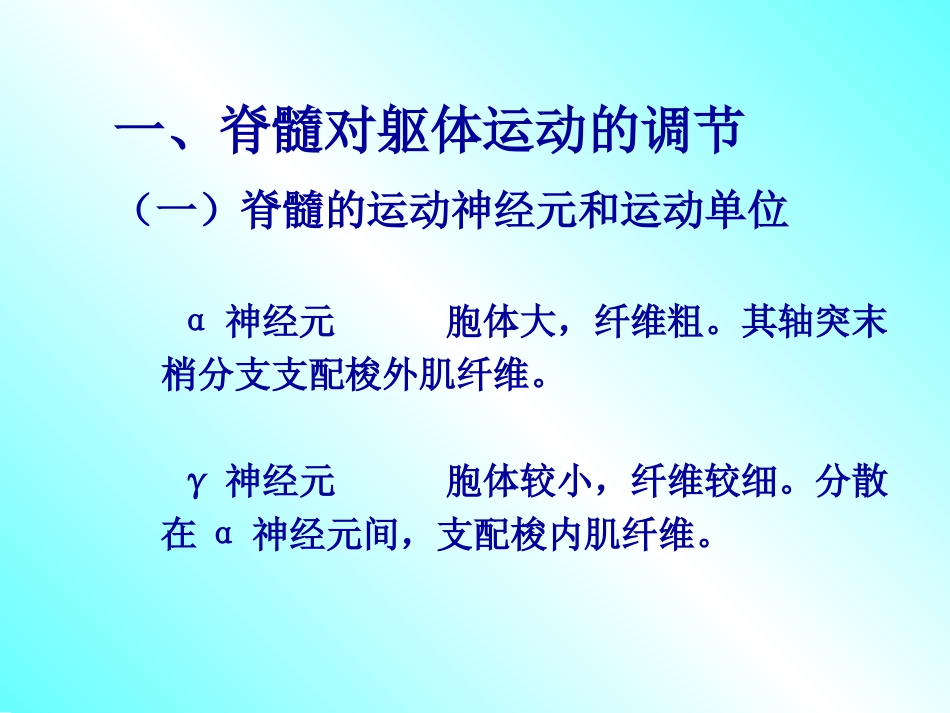 一、脊髓对躯体运动的调节

（一）脊髓的运动神经元和运动单位

α 神经元　　胞体大，纤维粗。其轴突末梢分支支配梭外肌纤维。

γ 神经元　　胞体较小，纤维较细。分散在 α 神经元间，支配梭内肌纤维。